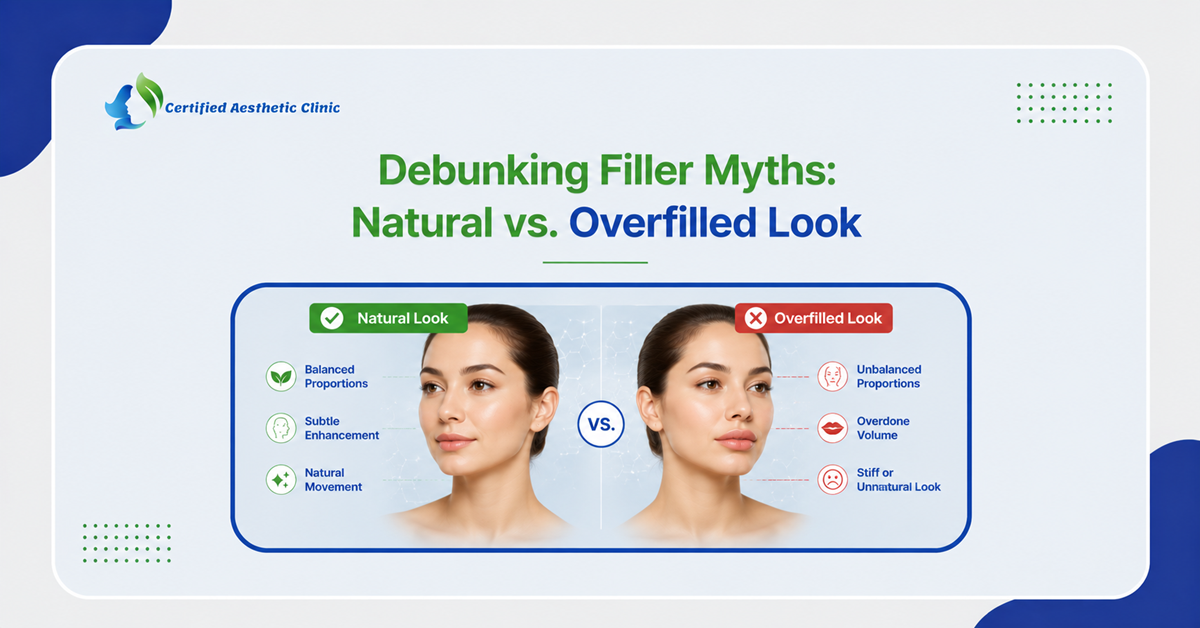 Certified Aesthetic Clinic

Debunking Filler Myths:
Natural vs. Overfilled Look

Natural Look

Balanced Proportions

Subtle Enhancement

Natural Movement

VS.

Overfilled Look

Unbalanced Proportions

Overdone Volume

Stiff or Unnatural Look